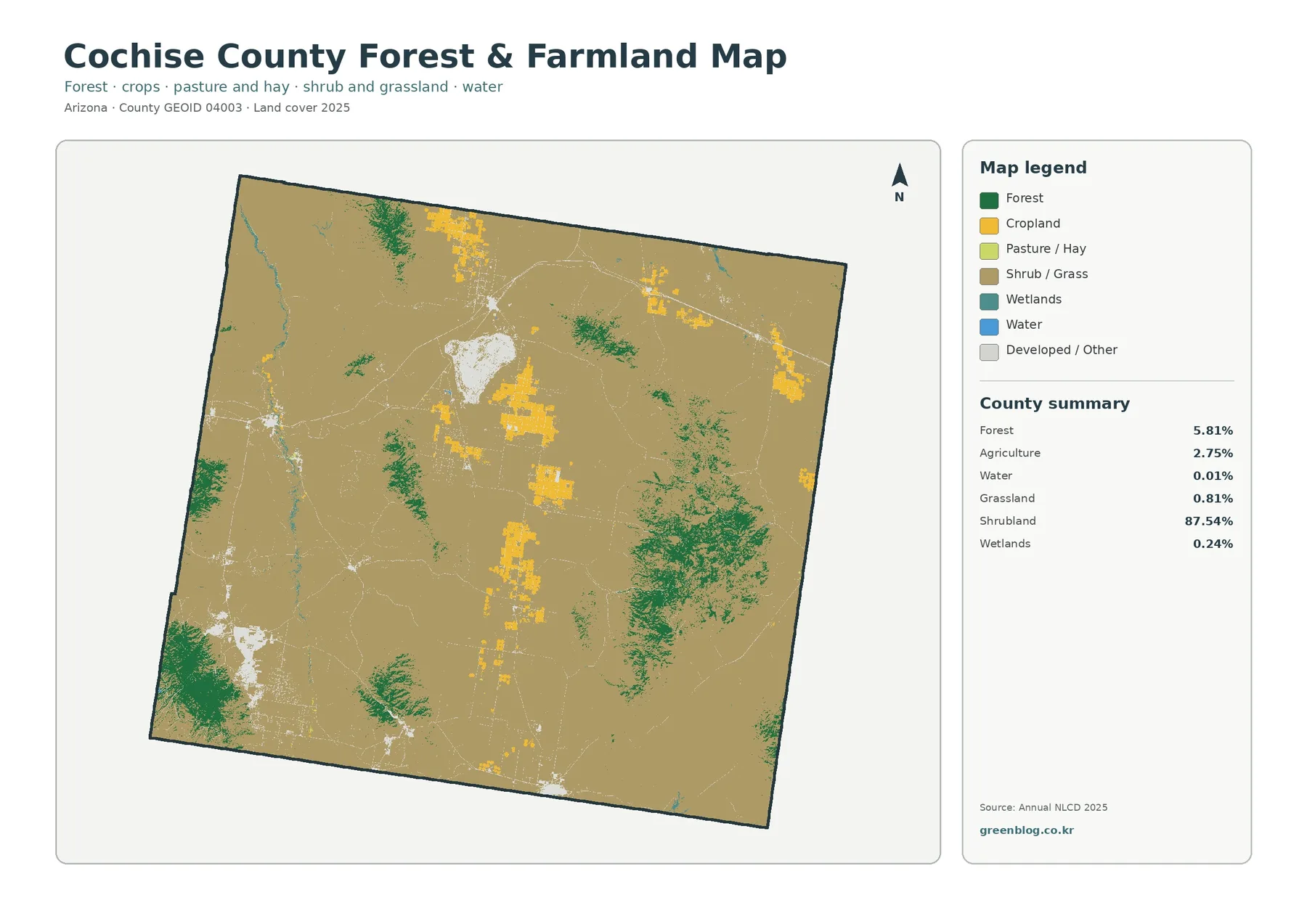 Cochise County Forest & Farmland Map

Forest · crops · pasture and hay · shrub and grassland · water

Arizona · County GEOID 04003 · Land cover 2025

N

Map legend

Forest
Cropland
Pasture / Hay
Shrub / Grass
Wetlands
Water
Developed / Other

County summary

| | |
|---|---|
| Forest | 5.81% |
| Agriculture | 2.75% |
| Water | 0.01% |
| Grassland | 0.81% |
| Shrubland | 87.54% |
| Wetlands | 0.24% |

Source: Annual NLCD 2025

greenblog.co.kr